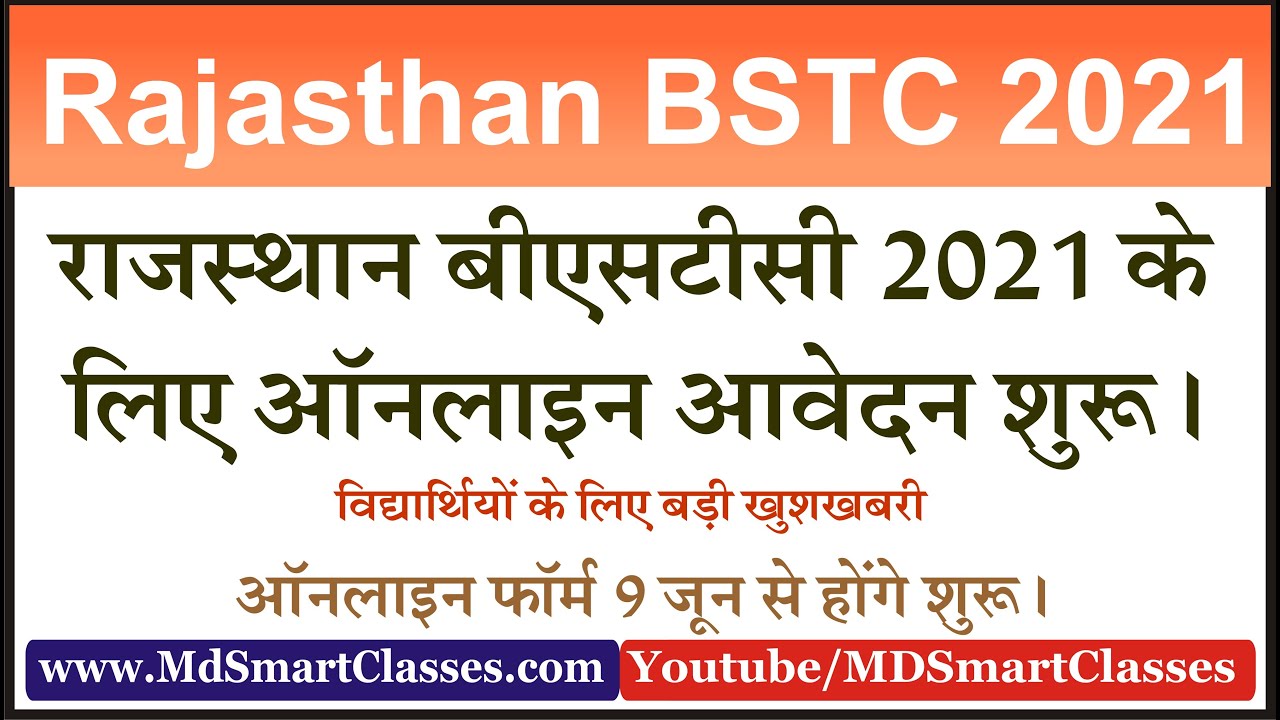 Rajasthan BSTC 2021

राजस्थान बीएसटीसी 2021 के लिए ऑनलाइन आवेदन शुरू।

विद्यार्थियों के लिए बड़ी खुशखबरी

ऑनलाइन फॉर्म 9 जून से होंगे शुरू।

www.MdSmartClasses.com

Youtube/MDSmartClasses